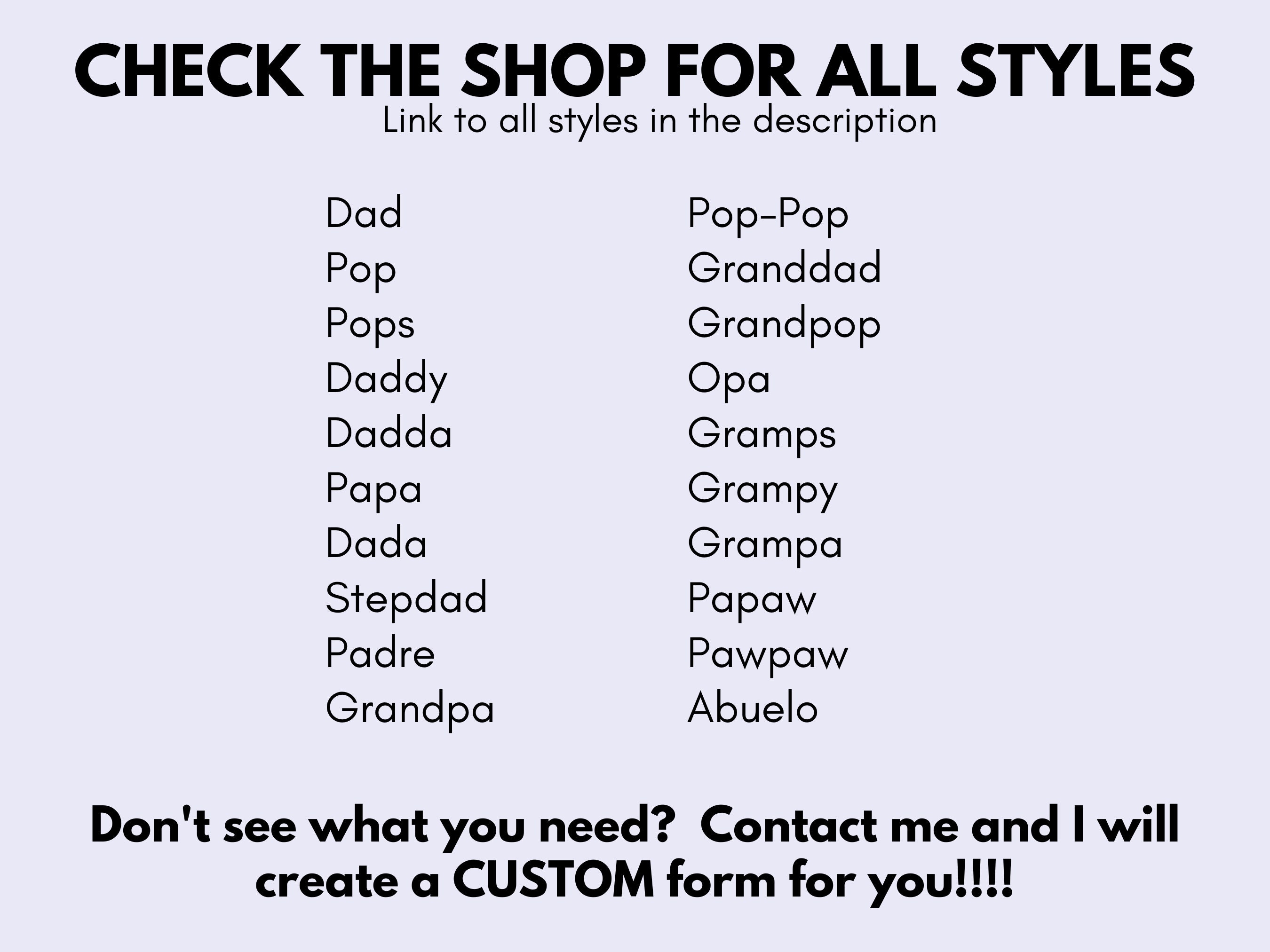 CHECK THE SHOP FOR ALL STYLES
Link to all styles in the description

Dad
Pop
Pops
Daddy
Dadda
Papa
Dada
Stepdad
Padre
Grandpa

Pop-Pop
Granddad
Grandpop
Opa
Gramps
Grampy
Grampa
Papaw
Pawpaw
Abuelo

Don't see what you need? Contact me and I will create a CUSTOM form for you!!!!